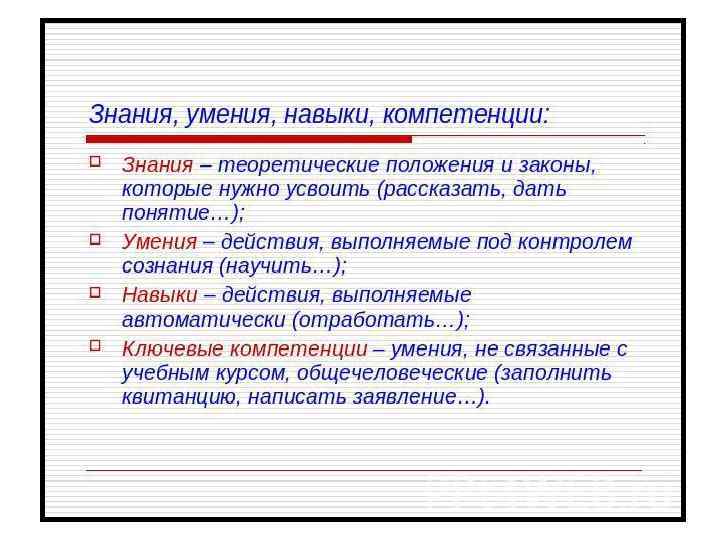 Знания, умения, навыки, компетенции:

Знания – теоретические положения и законы, которые нужно усвоить (рассказать, дать понятие…);

Умения – действия, выполняемые под контролем сознания (научить…);

Навыки – действия, выполняемые автоматически (отработать…);

Ключевые компетенции – умения, не связанные с учебным курсом, общечеловеческие (заполнить квитанцию, написать заявление…).